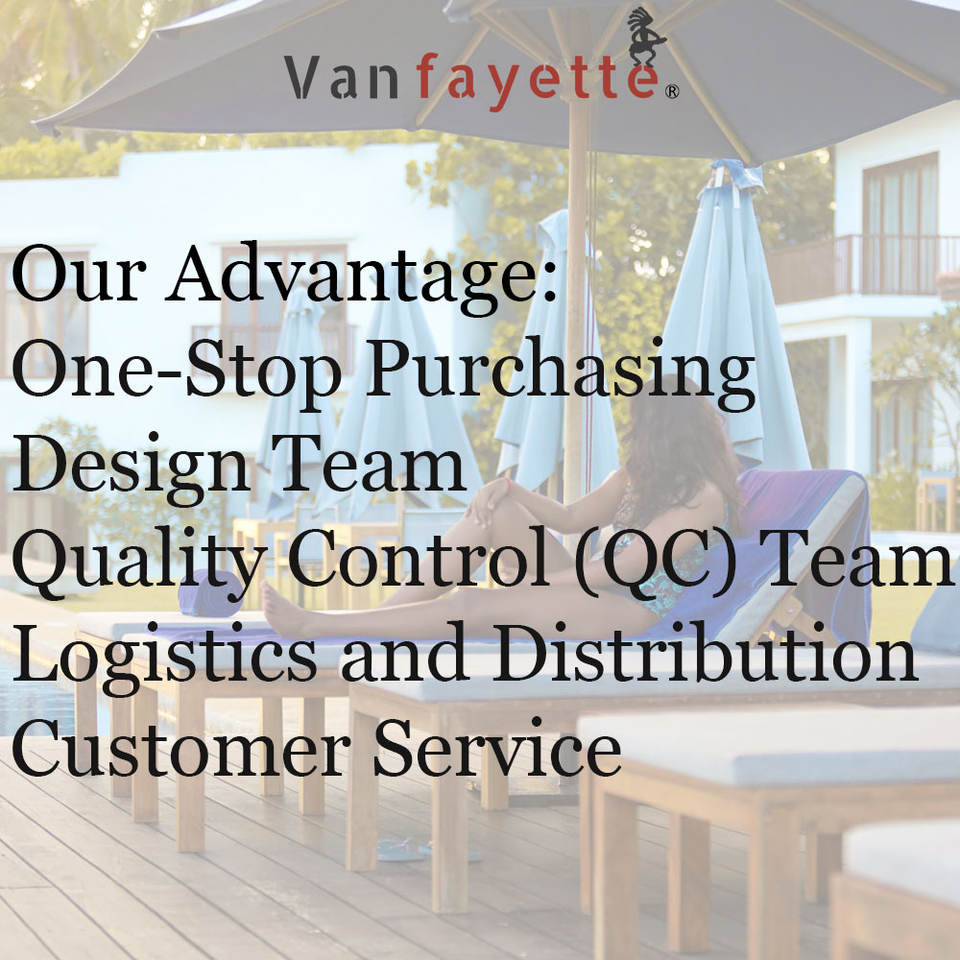 Vanfayette®

Our Advantage:
One-Stop Purchasing
Design Team
Quality Control (QC) Team
Logistics and Distribution
Customer Service